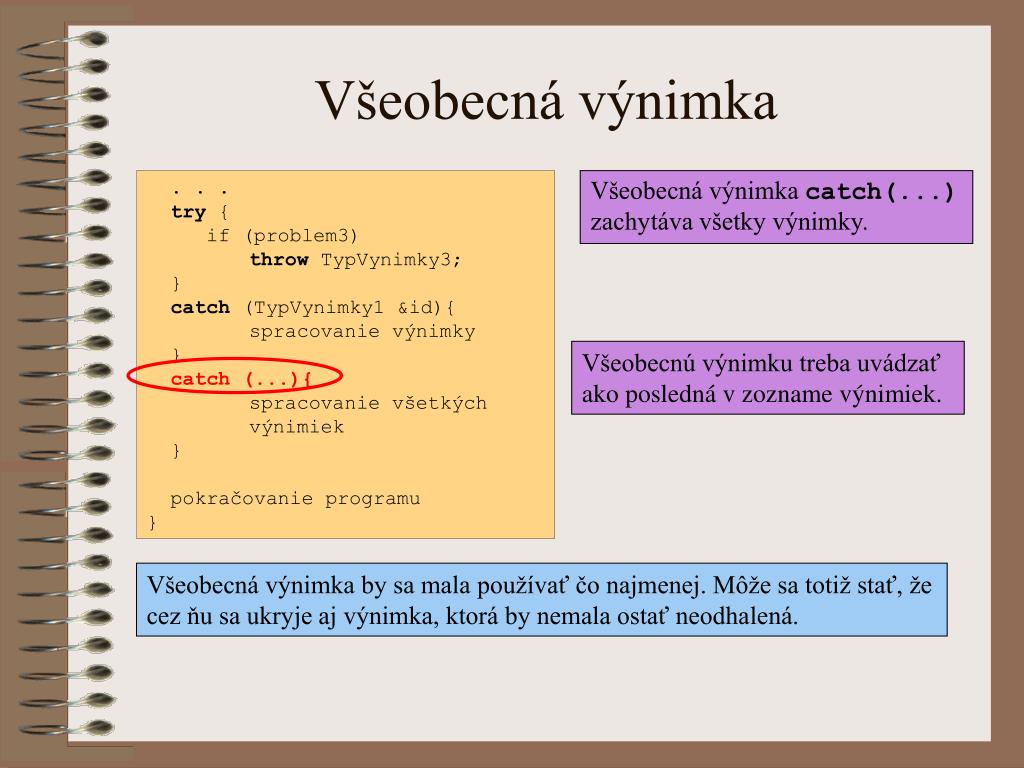 Všeobecná výnimka

. . .
try {
if (problem3)
throw TypVynimky3;
}
catch (TypVynimky1 &id){
spracovanie výnimky
}
catch (...){
spracovanie všetkých výnimiek
}

pokračovanie programu
}

Všeobecná výnimka catch(...) zachytáva všetky výnimky.

Všeobecnú výnimku treba uvádzať ako posledná v zozname výnimiek.

Všeobecná výnimka by sa mala používať čo najmenej. Môže sa totiž stať, že cez ňu sa ukryje aj výnimka, ktorá by nemala ostať neodhalená.